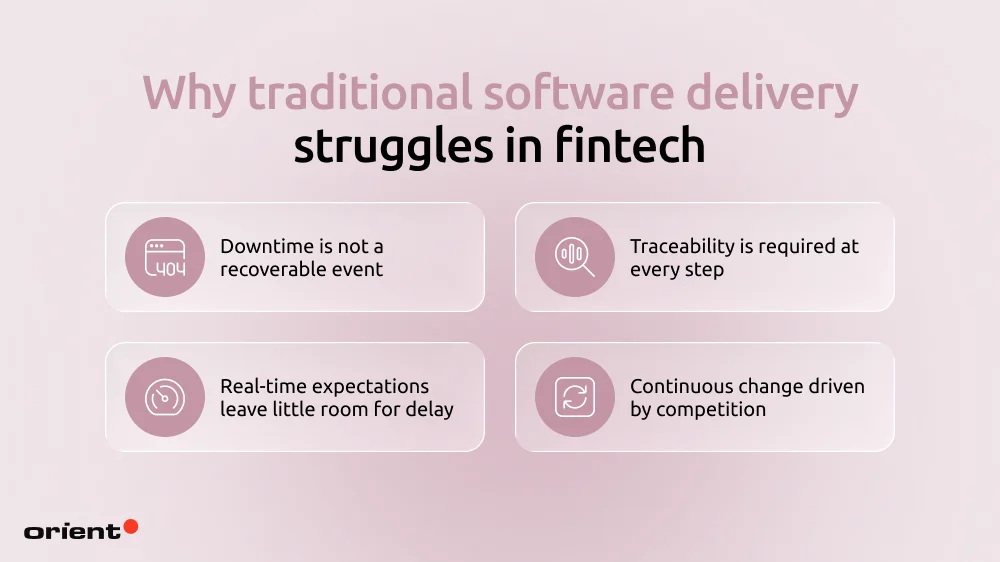 Why traditional software delivery struggles in fintech

404

Downtime is not a recoverable event

Traceability is required at every step

Real-time expectations leave little room for delay

Continuous change driven by competition

orient